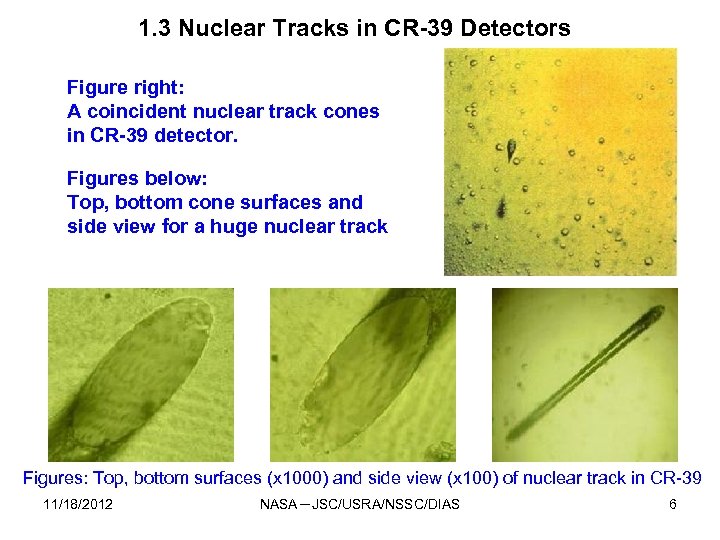 1.3 Nuclear Tracks in CR-39 Detectors

Figure right:
A coincident nuclear track cones in CR-39 detector.

Figures below:
Top, bottom cone surfaces and side view for a huge nuclear track

Figures: Top, bottom surfaces (x1000) and side view (x100) of nuclear track in CR-39

11/18/2012

NASA – JSC/USRA/NSSC/DIAS

6